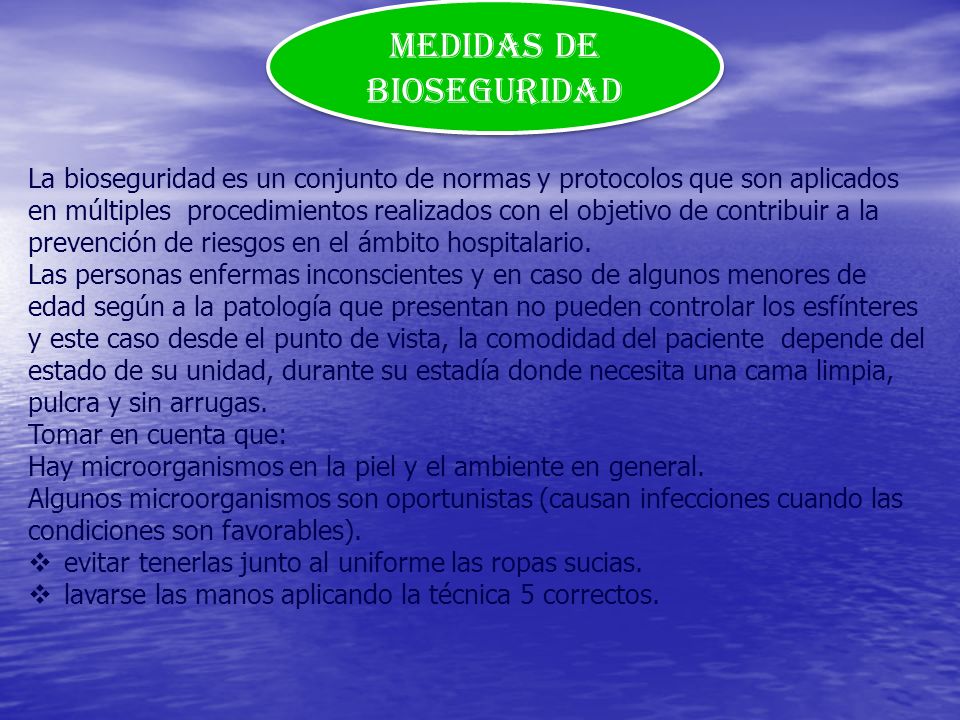 MEDIDAS DE BIOSEGURIDAD

La bioseguridad es un conjunto de normas y protocolos que son aplicados en múltiples procedimientos realizados con el objetivo de contribuir a la prevención de riesgos en el ámbito hospitalario.
Las personas enfermas inconscientes y en caso de algunos menores de edad según a la patología que presentan no pueden controlar los esfínteres y este caso desde el punto de vista, la comodidad del paciente depende del estado de su unidad, durante su estadía donde necesita una cama limpia, pulcra y sin arrugas.
Tomar en cuenta que:
Hay microorganismos en la piel y el ambiente en general.
Algunos microorganismos son oportunistas (causan infecciones cuando las condiciones son favorables).
❖ evitar tenerlas junto al uniforme las ropas sucias.
❖ lavarse las manos aplicando la técnica 5 correctos.